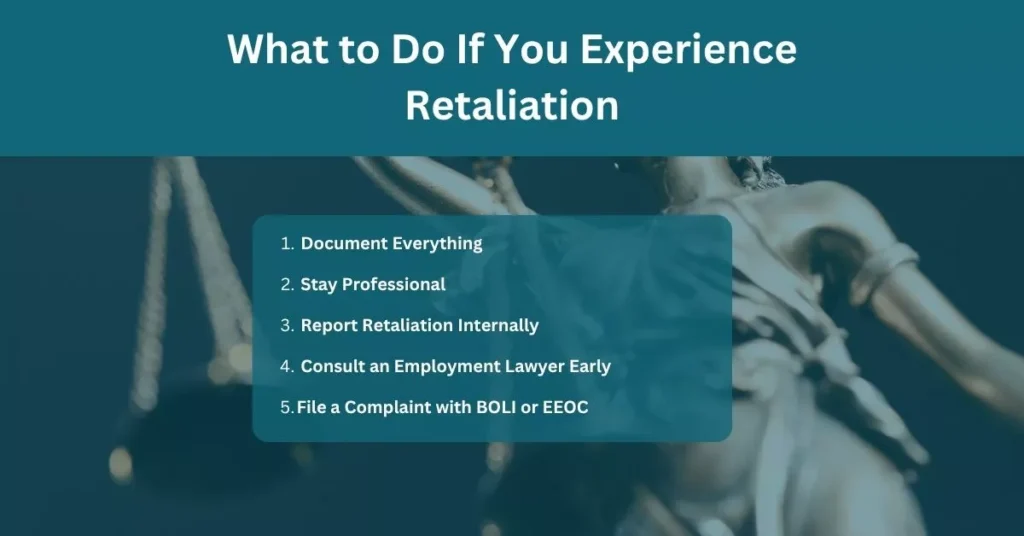 What to Do If You Experience Retaliation

1. Document Everything
2. Stay Professional
3. Report Retaliation Internally
4. Consult an Employment Lawyer Early
5. File a Complaint with BOLI or EEOC